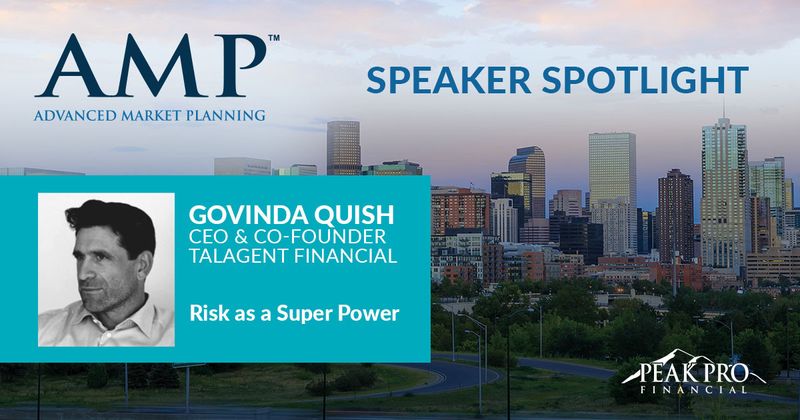 AMP™
ADVANCED MARKET PLANNING

SPEAKER SPOTLIGHT

GOVINDA QUISH
CEO & CO-FOUNDER
TALAGENT FINANCIAL

Risk as a Super Power

PEAK PRO
FINANCIAL